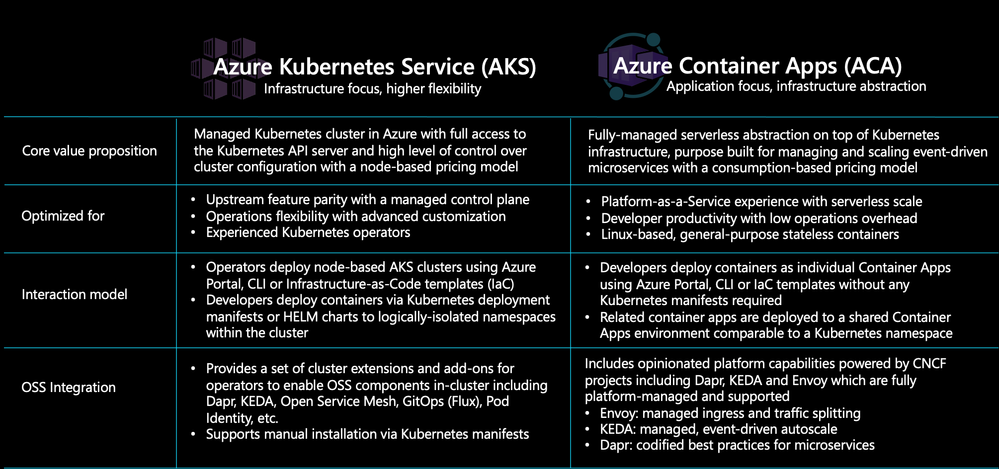 | | Azure Kubernetes Service (AKS) Infrastructure focus, higher flexibility | Azure Container Apps (ACA) Application focus, infrastructure abstraction |
|---|---|---|
| Core value proposition | Managed Kubernetes cluster in Azure with full access to the Kubernetes API server and high level of control over cluster configuration with a node-based pricing model | Fully-managed serverless abstraction on top of Kubernetes infrastructure, purpose built for managing and scaling event-driven microservices with a consumption-based pricing model |
| Optimized for | • Upstream feature parity with a managed control plane • Operations flexibility with advanced customization • Experienced Kubernetes operators | • Platform-as-a-Service experience with serverless scale • Developer productivity with low operations overhead • Linux-based, general-purpose stateless containers |
| Interaction model | • Operators deploy node-based AKS clusters using Azure Portal, CLI or Infrastructure-as-Code templates (IaC) • Developers deploy containers via Kubernetes deployment manifests or HELM charts to logically-isolated namespaces within the cluster | • Developers deploy containers as individual Container Apps using Azure Portal, CLI or IaC templates without any Kubernetes manifests required • Related container apps are deployed to a shared Container Apps environment comparable to a Kubernetes namespace |
| OSS Integration | • Provides a set of cluster extensions and add-ons for operators to enable OSS components in-cluster including Dapr, KEDA, Open Service Mesh, GitOps (Flux), Pod Identity, etc. • Supports manual installation via Kubernetes manifests | Includes opinionated platform capabilities powered by CNCF projects including Dapr, KEDA and Envoy which are fully platform-managed and supported • Envoy: managed ingress and traffic splitting • KEDA: managed, event-driven autoscale • Dapr: codified best practices for microservices |